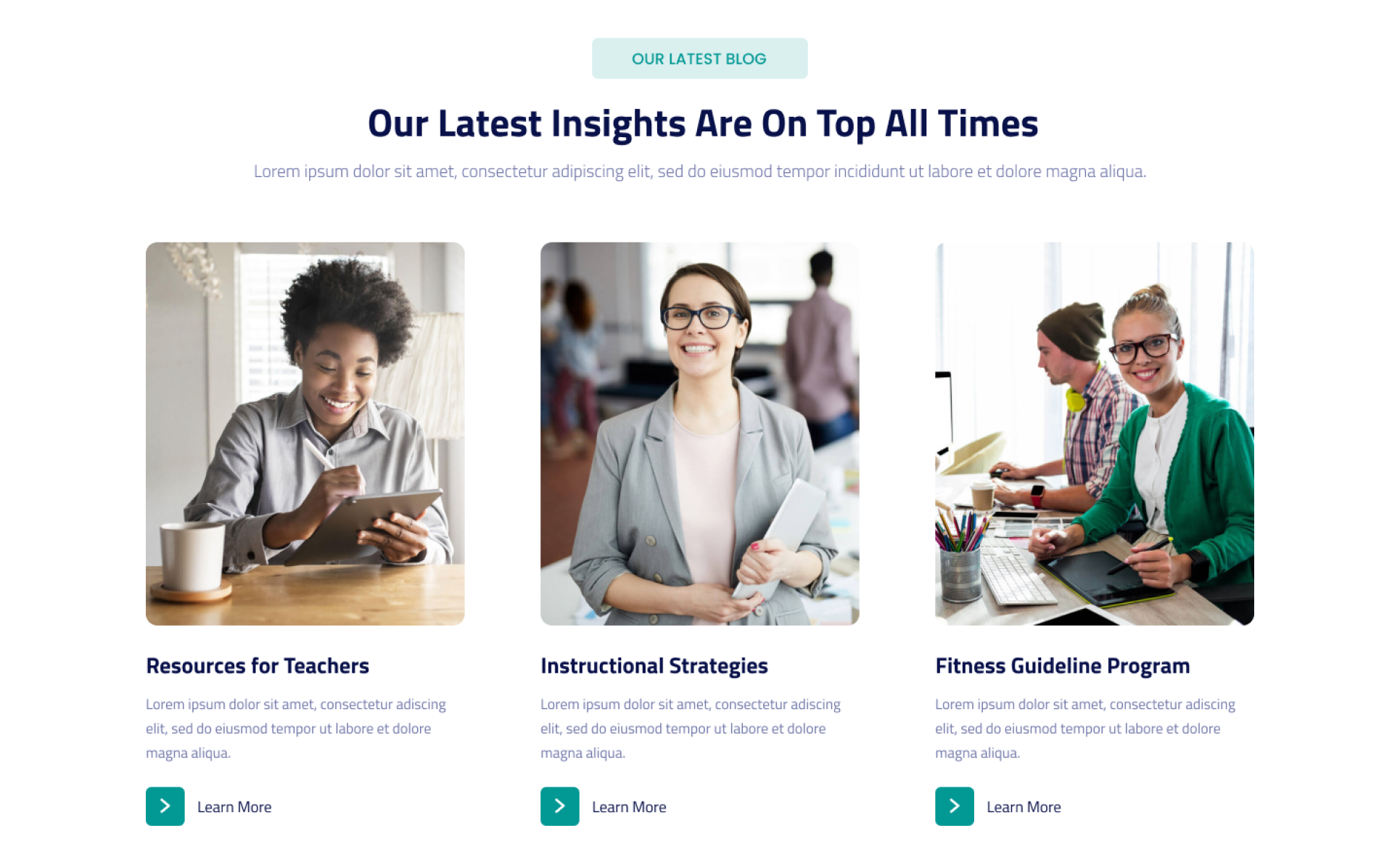 OUR LATEST BLOG

Our Latest Insights Are On Top All Times

Lorem ipsum dolor sit amet, consectetur adipiscing elit, sed do eiusmod tempor incididunt ut labore et dolore magna aliqua.

Resources for Teachers

Lorem ipsum dolor sit amet, consectetur adiscing elit, sed do eiusmod tempor ut labore et dolore magna aliqua.

Learn More

Instructional Strategies

Lorem ipsum dolor sit amet, consectetur adiscing elit, sed do eiusmod tempor ut labore et dolore magna aliqua.

Learn More

Fitness Guideline Program

Lorem ipsum dolor sit amet, consectetur adiscing elit, sed do eiusmod tempor ut labore et dolore magna aliqua.

Learn More